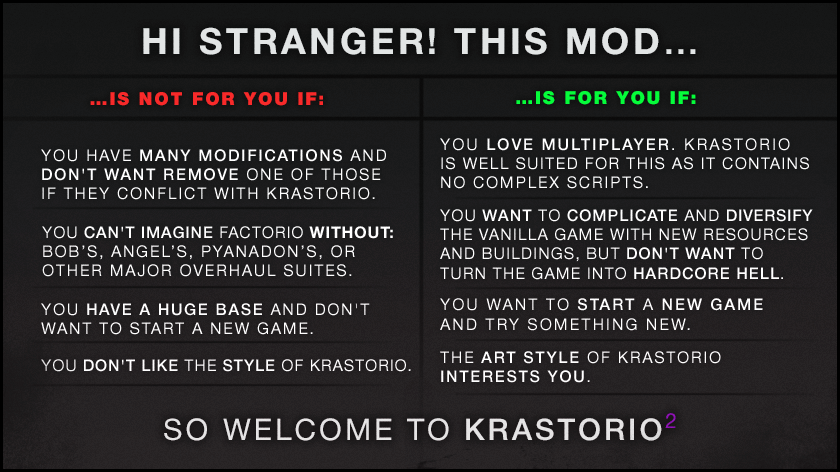 HI STRANGER! THIS MOD...

...IS NOT FOR YOU IF:

YOU HAVE MANY MODIFICATIONS AND DON'T WANT REMOVE ONE OF THOSE IF THEY CONFLICT WITH KRASTORIO.

YOU CAN'T IMAGINE FACTORIO WITHOUT: BOB'S, ANGEL'S, PYANADON'S, OR OTHER MAJOR OVERHAUL SUITES.

YOU HAVE A HUGE BASE AND DON'T WANT TO START A NEW GAME.

YOU DON'T LIKE THE STYLE OF KRASTORIO.

...IS FOR YOU IF:

YOU LOVE MULTIPLAYER. KRASTORIO IS WELL SUITED FOR THIS AS IT CONTAINS NO COMPLEX SCRIPTS.

YOU WANT TO COMPLICATE AND DIVERSIFY THE VANILLA GAME WITH NEW RESOURCES AND BUILDINGS, BUT DON'T WANT TO TURN THE GAME INTO HARDCORE HELL.

YOU WANT TO START A NEW GAME AND TRY SOMETHING NEW.

THE ART STYLE OF KRASTORIO INTERESTS YOU.

SO WELCOME TO KRASTORIO$^2$